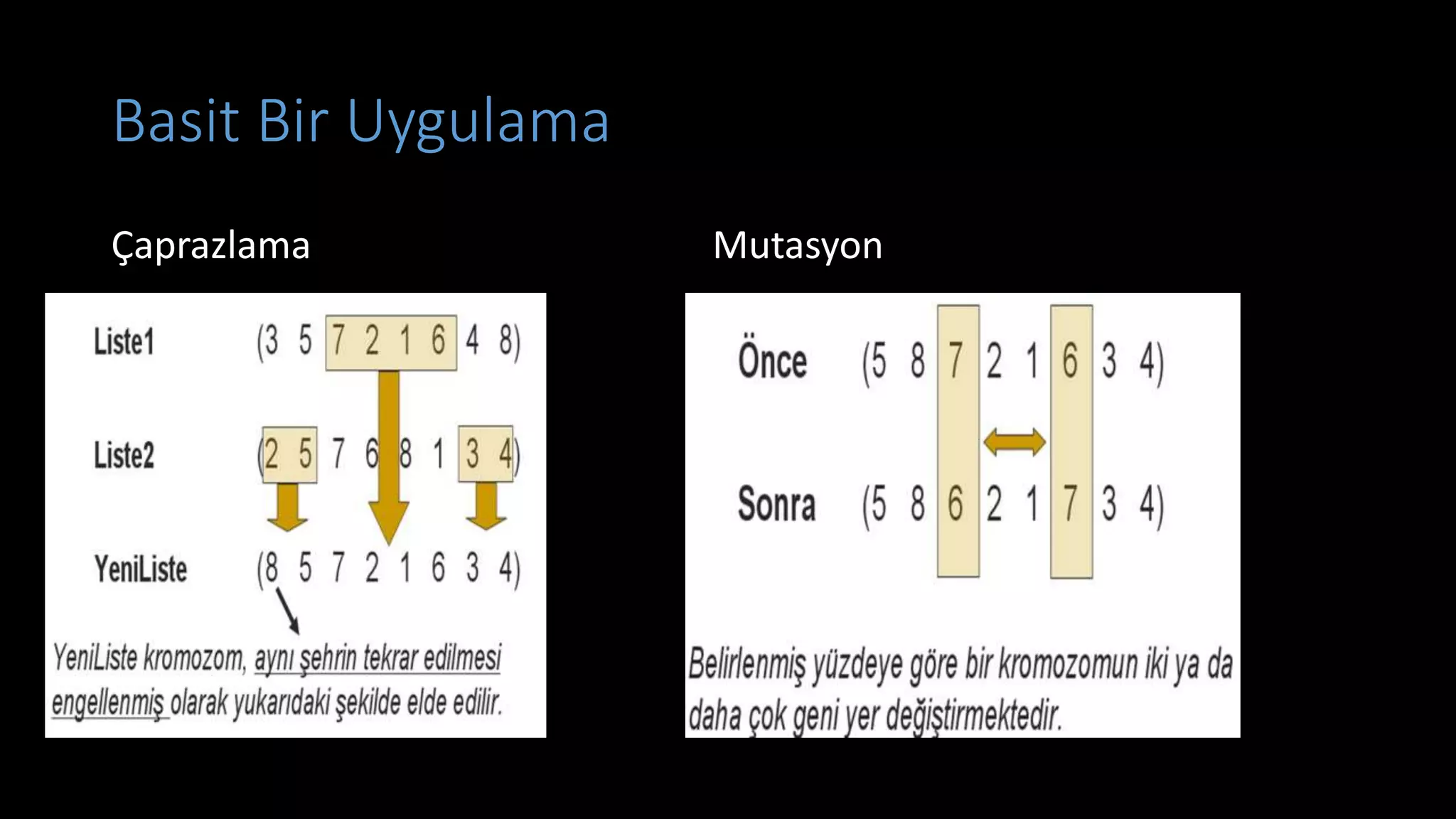 Basit Bir Uygulama

Çaprazlama

Liste1 (3 5 7 2 1 6 4 8)

Liste2 (2 5 7 6 8 1 3 4)

YeniListe (8 5 7 2 1 6 3 4)

YeniListe kromozom, aynı şehrin tekrar edilmesi engellenmiş olarak yukarıdaki şekilde elde edilir.

Mutasyon

Önce (5 8 7 2 1 6 3 4)

Sonra (5 8 6 2 1 7 3 4)

Belirlenmiş yüzdeye göre bir kromozomun iki ya da daha çok geni yer değiştirmektedir.